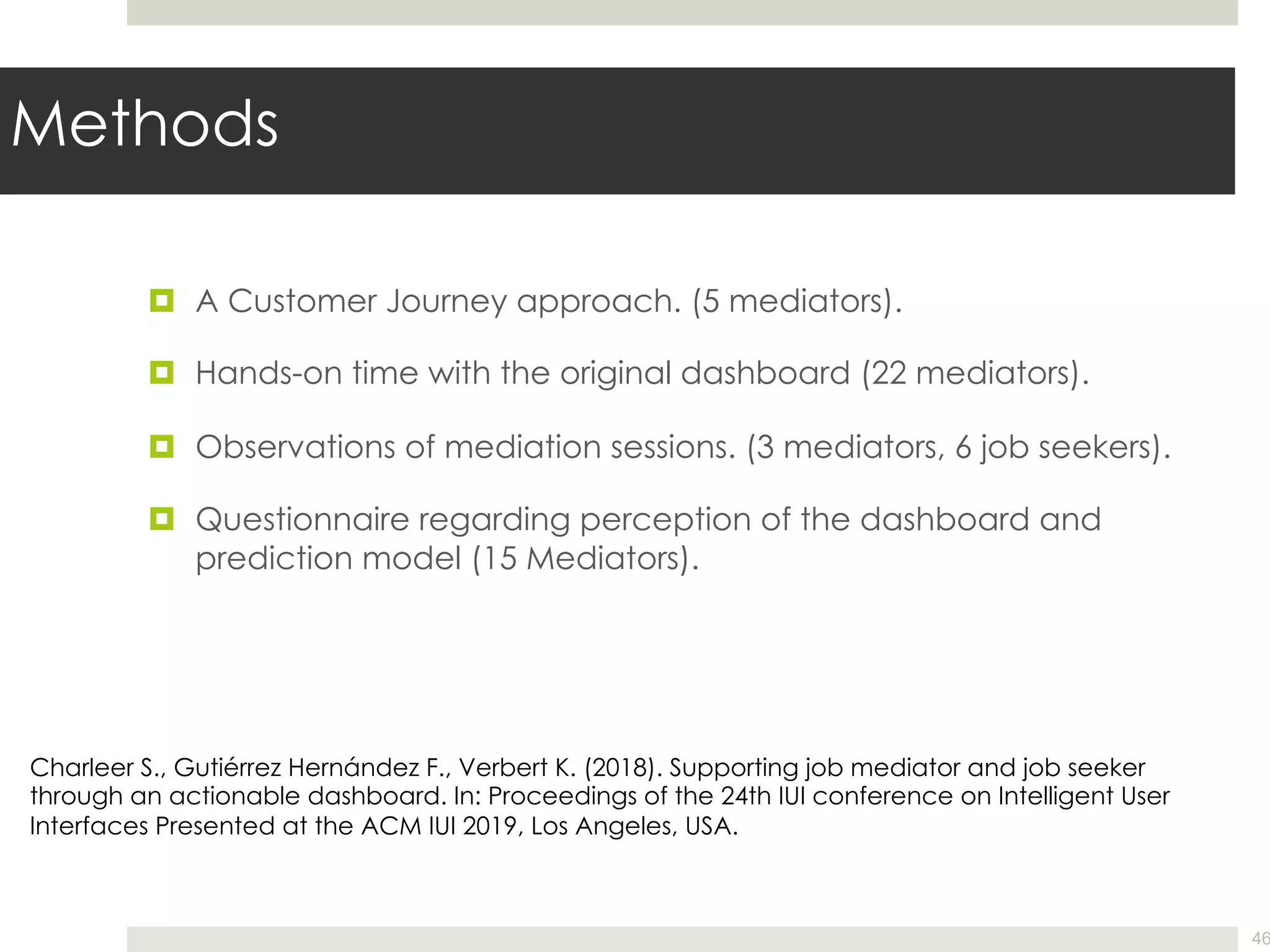 Methods

A Customer Journey approach. (5 mediators).

Hands-on time with the original dashboard (22 mediators).

Observations of mediation sessions. (3 mediators, 6 job seekers).

Questionnaire regarding perception of the dashboard and prediction model (15 Mediators).

Charleer S., Gutiérrez Hernández F., Verbert K. (2018). Supporting job mediator and job seeker through an actionable dashboard. In: Proceedings of the 24th IUI conference on Intelligent User Interfaces Presented at the ACM IUI 2019, Los Angeles, USA.

46